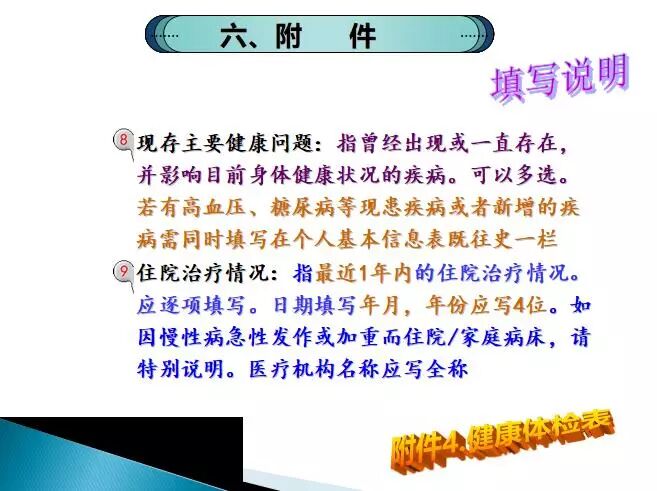 六、附　件

填写说明

8 现存主要健康问题：指曾经出现或一直存在，并影响目前身体健康状况的疾病。可以多选。若有高血压、糖尿病等现患疾病或者新增的疾病需同时填写在个人基本信息表既往史一栏

9 住院治疗情况：指最近1年内的住院治疗情况。应逐项填写。日期填写年月，年份应写4位。如因慢性病急性发作或加重而住院/家庭病床，请特别说明。医疗机构名称应写全称

附件4.健康体检表